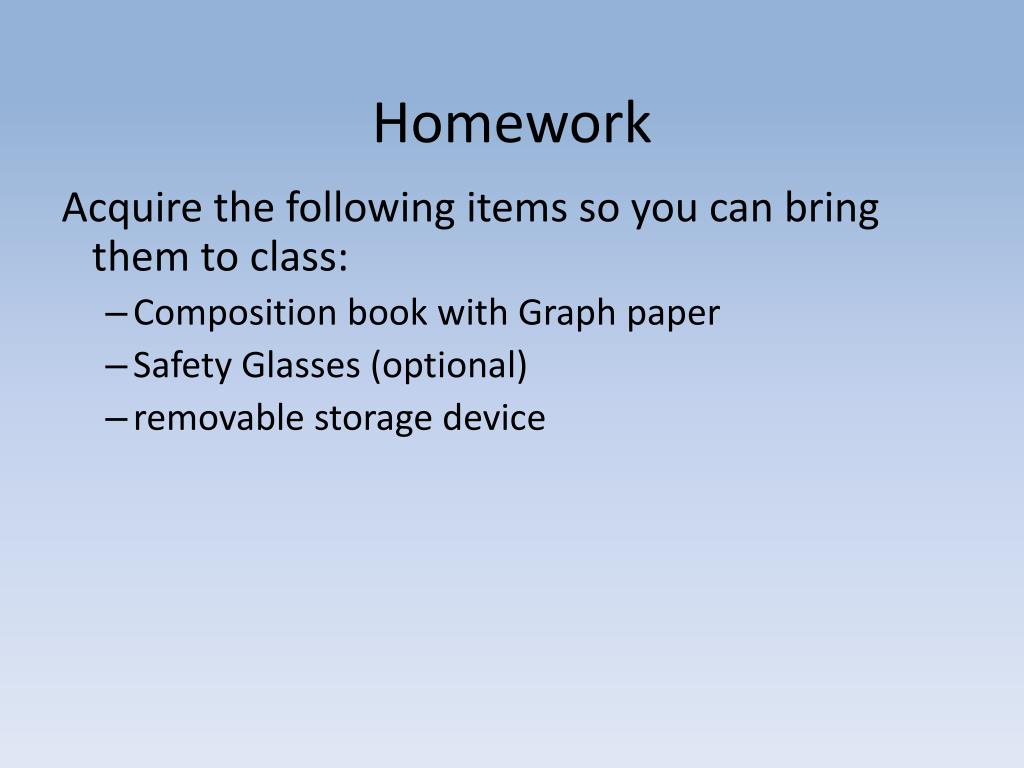 Homework

Acquire the following items so you can bring them to class:

– Composition book with Graph paper
– Safety Glasses (optional)
– removable storage device